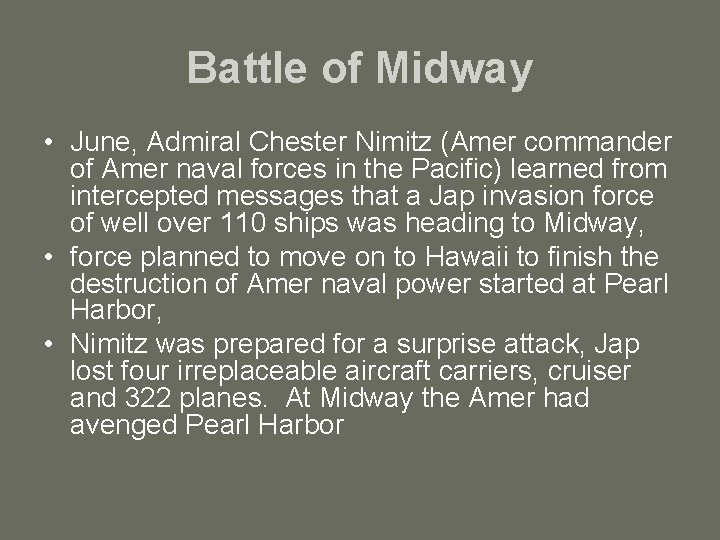 Battle of Midway

• June, Admiral Chester Nimitz (Amer commander of Amer naval forces in the Pacific) learned from intercepted messages that a Jap invasion force of well over 110 ships was heading to Midway,
• force planned to move on to Hawaii to finish the destruction of Amer naval power started at Pearl Harbor,
• Nimitz was prepared for a surprise attack, Jap lost four irreplaceable aircraft carriers, cruiser and 322 planes. At Midway the Amer had avenged Pearl Harbor